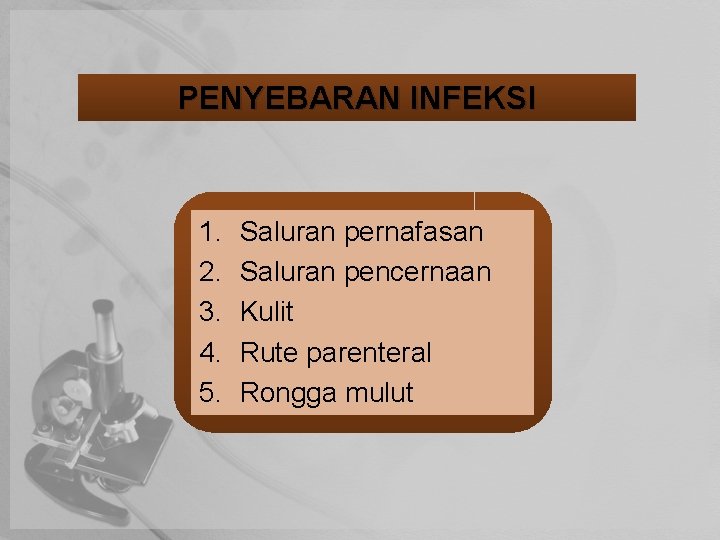 PENYEBARAN INFEKSI

1. Saluran pernafasan
2. Saluran pencernaan
3. Kulit
4. Rute parenteral
5. Rongga mulut